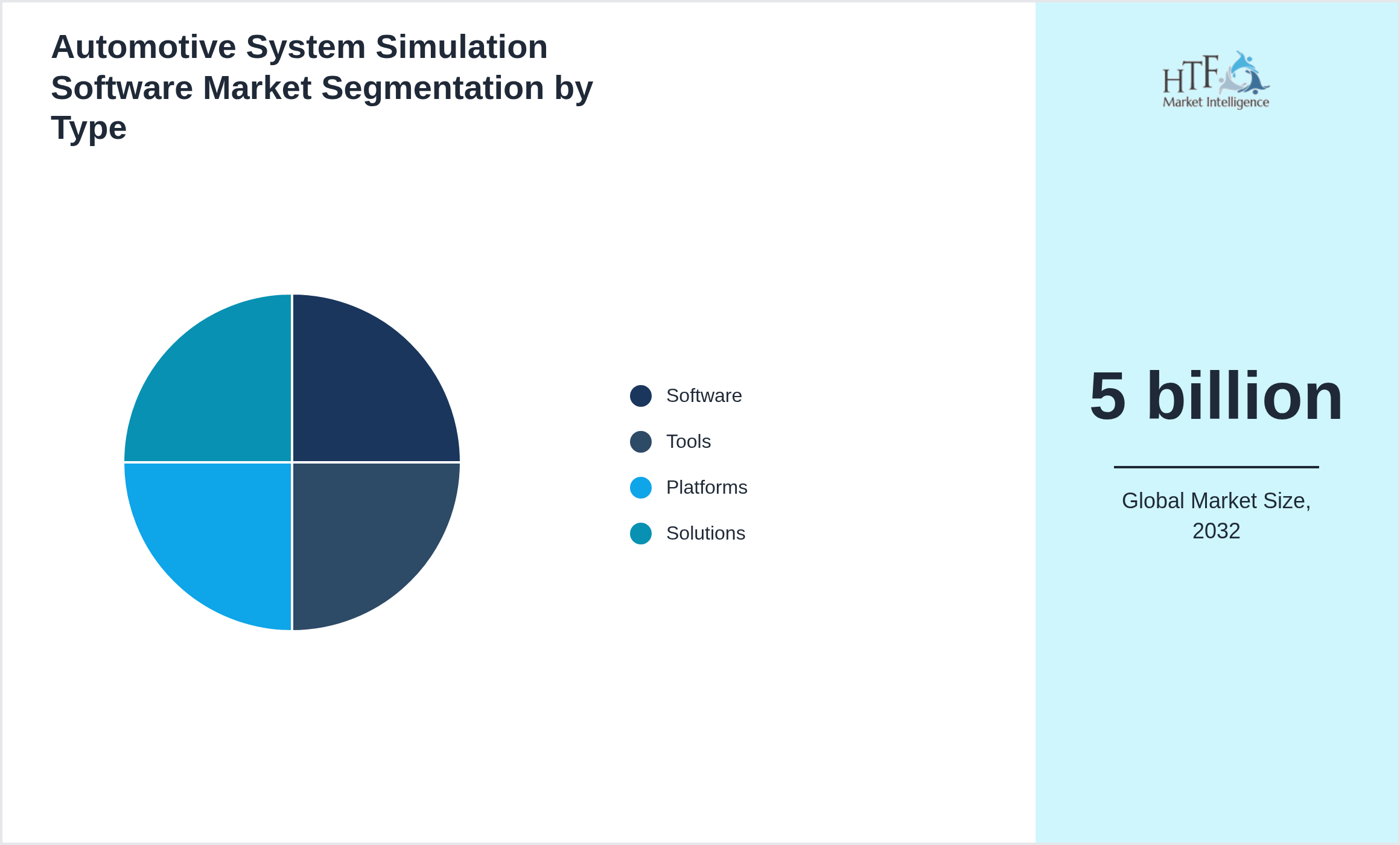 Automotive System Simulation Software Market Segmentation by Type

Software
Tools
Platforms
Solutions

HTF
Market Intelligence

5 billion

Global Market Size, 2032